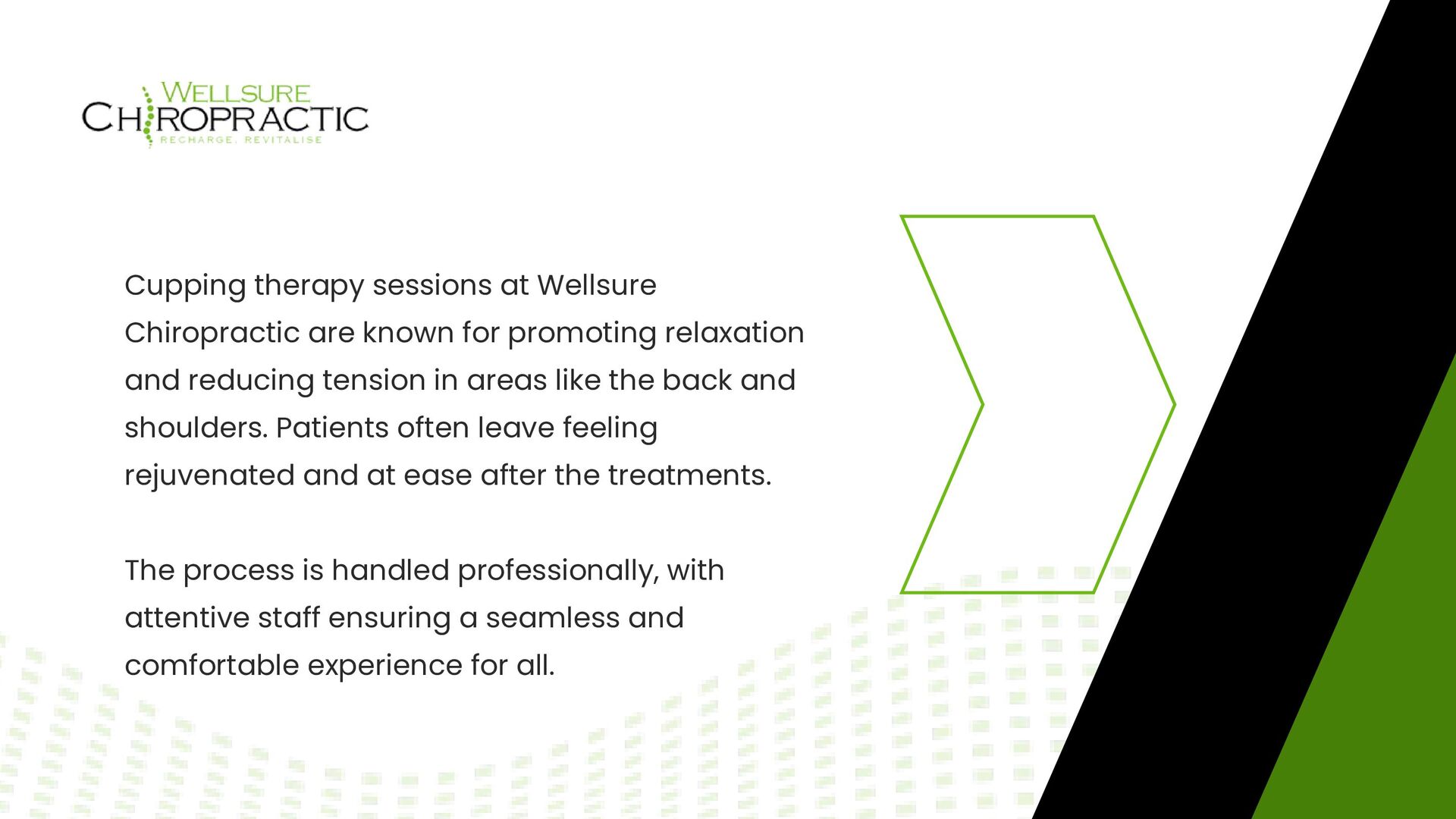 WELLSURE
CHIROPRACTIC
RECHARGE. REVITALISE

Cupping therapy sessions at Wellsure Chiropractic are known for promoting relaxation and reducing tension in areas like the back and shoulders. Patients often leave feeling rejuvenated and at ease after the treatments.

The process is handled professionally, with attentive staff ensuring a seamless and comfortable experience for all.